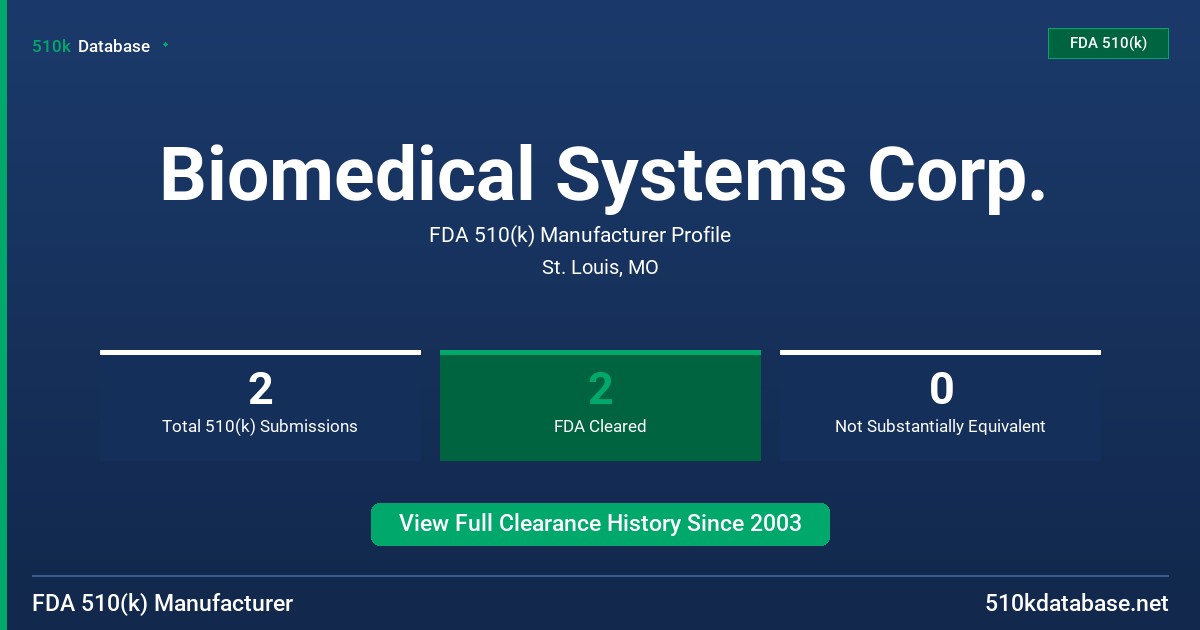 510k Database

FDA 510(k)

Biomedical Systems Corp.

FDA 510(k) Manufacturer Profile

St. Louis, MO

2
Total 510(k) Submissions

2
FDA Cleared

0
Not Substantially Equivalent

View Full Clearance History Since 2003

FDA 510(k) Manufacturer

510kdatabase.net